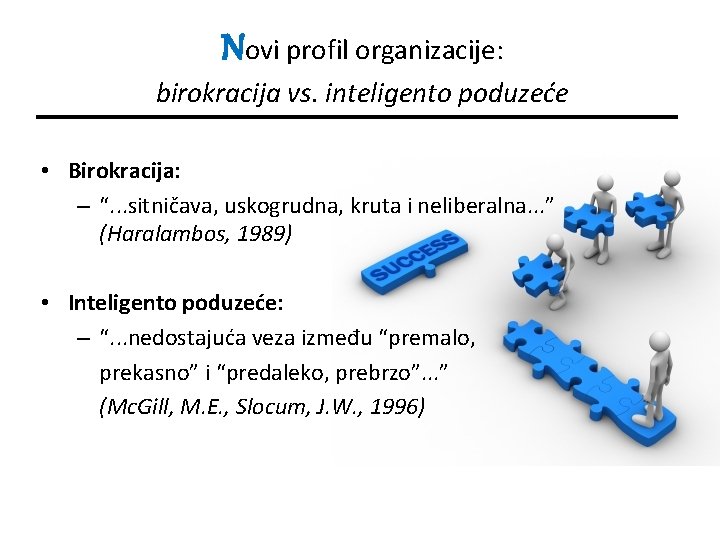 Novi profil organizacije:
birokracija vs. inteligento poduzeće

• Birokracija:
– "...sitničava, uskogrudna, kruta i neliberalna..." (Haralambos, 1989)

SUCCESS

• Inteligento poduzeće:
– "...nedostajuća veza između "premalo, prekasno" i "predaleko, prebrzo"..." (McGill, M.E., Slocum, J.W., 1996)